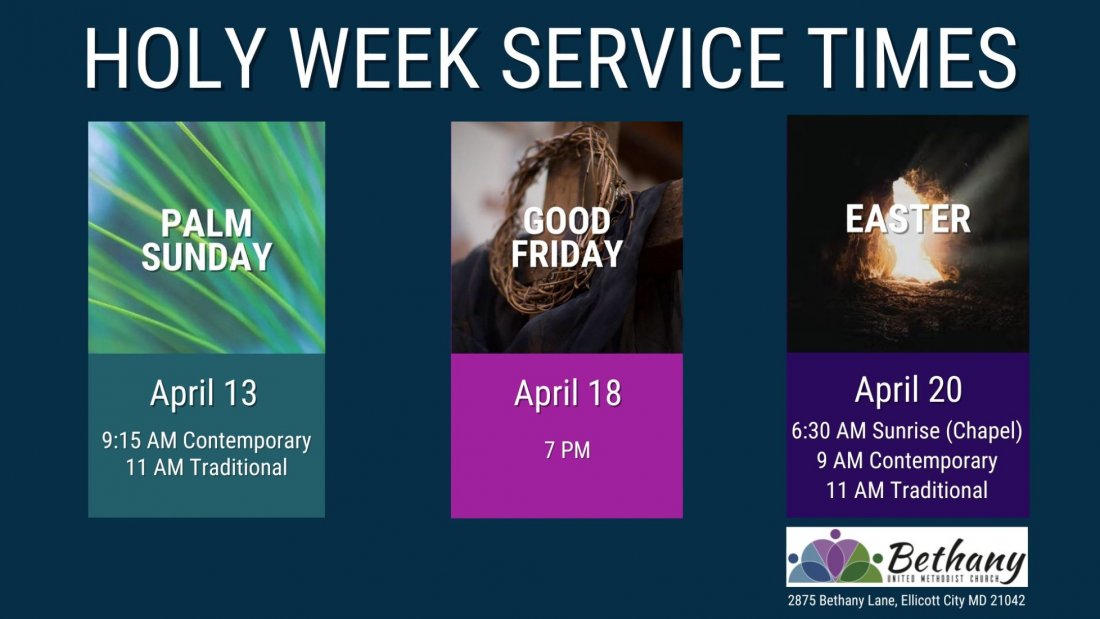 HOLY WEEK SERVICE TIMES

PALM SUNDAY

April 13

9:15 AM Contemporary
11 AM Traditional

GOOD FRIDAY

April 18

7 PM

EASTER

April 20

6:30 AM Sunrise (Chapel)
9 AM Contemporary
11 AM Traditional

Bethany
UNITED METHODIST CHURCH

2875 Bethany Lane, Ellicott City MD 21042